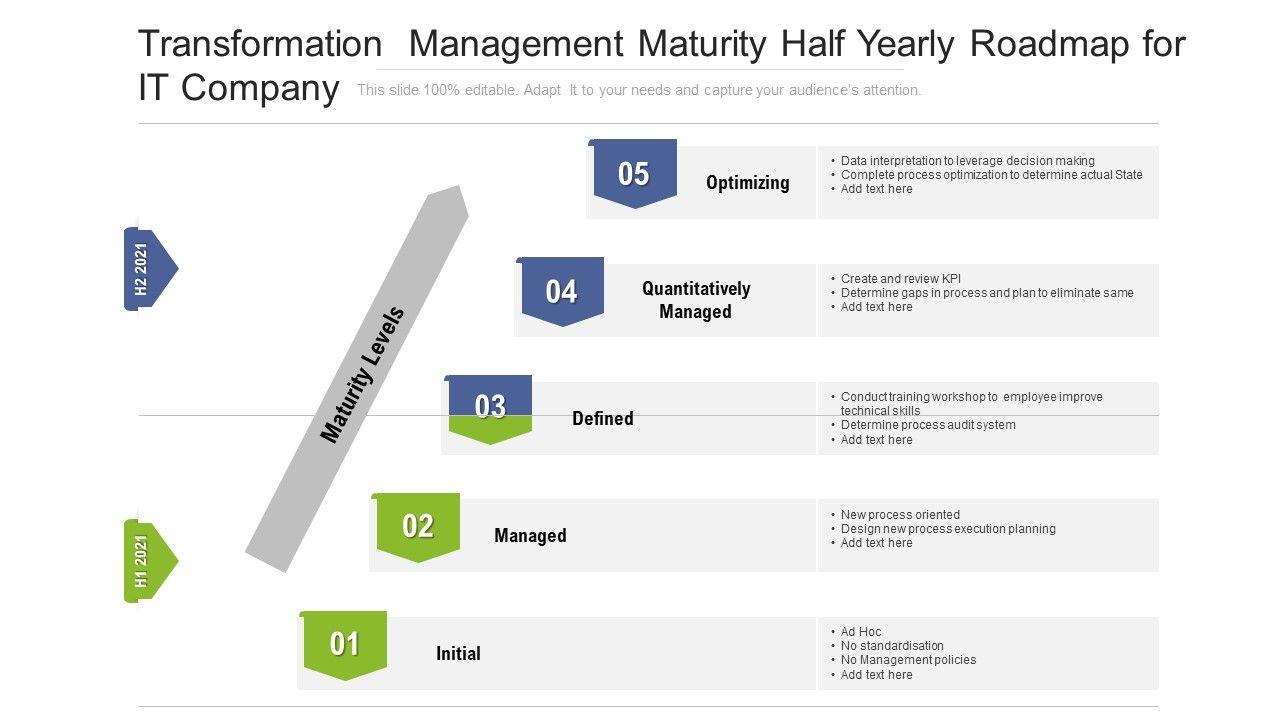 Transformation Management Maturity Half Yearly Roadmap for IT Company

This slide 100% editable. Adapt It to your needs and capture your audience's attention.

H2 2021

H1 2021

Maturity Levels

05 Optimizing

• Data interpretation to leverage decision making
• Complete process optimization to determine actual State
• Add text here

04 Quantitatively Managed

• Create and review KPI
• Determine gaps in process and plan to eliminate same
• Add text here

03 Defined

• Conduct training workshop to employee improve technical skills
• Determine process audit system
• Add text here

02 Managed

• New process oriented
• Design new process execution planning
• Add text here

01 Initial

• Ad Hoc
• No standardisation
• No Management policies
• Add text here